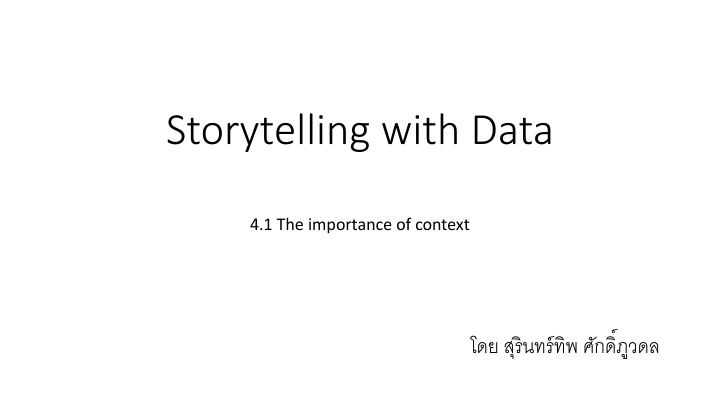 Storytelling with Data

4.1 The importance of context

โดย สุรินทร์ทิพ ศักดิ์ภูวดล